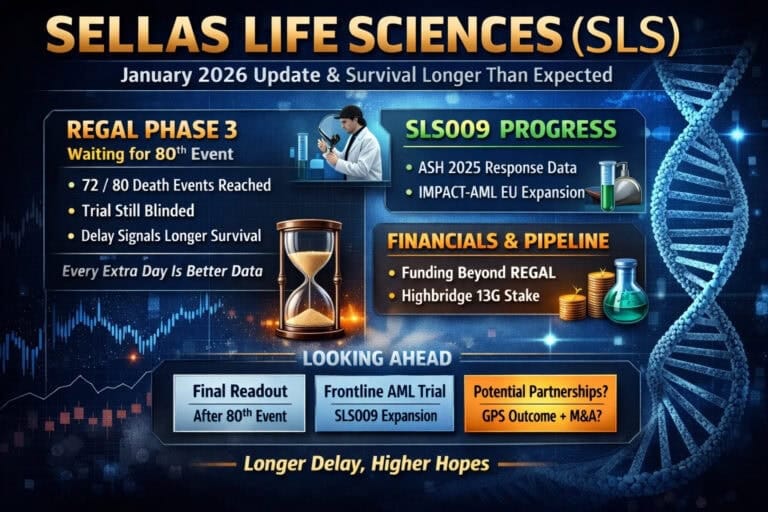 SELLAS LIFE SCIENCES (SLS)

January 2026 Update & Survival Longer Than Expected

REGAL PHASE 3

Waiting for 80$^{th}$ Event

• 72 / 80 Death Events Reached

• Trial Still Blinded

• Delay Signals Longer Survival

Every Extra Day Is Better Data

SLS009 PROGRESS

• ASH 2025 Response Data

• IMPACT-AML EU Expansion

FINANCIALS & PIPELINE

• Funding Beyond REGAL

• Highbridge 13G Stake

LOOKING AHEAD

Final Readout
After 80$^{th}$ Event

Frontline AML Trial
SLS009 Expansion

Potential Partnerships?
GPS Outcome + M&A?

Longer Delay, Higher Hopes